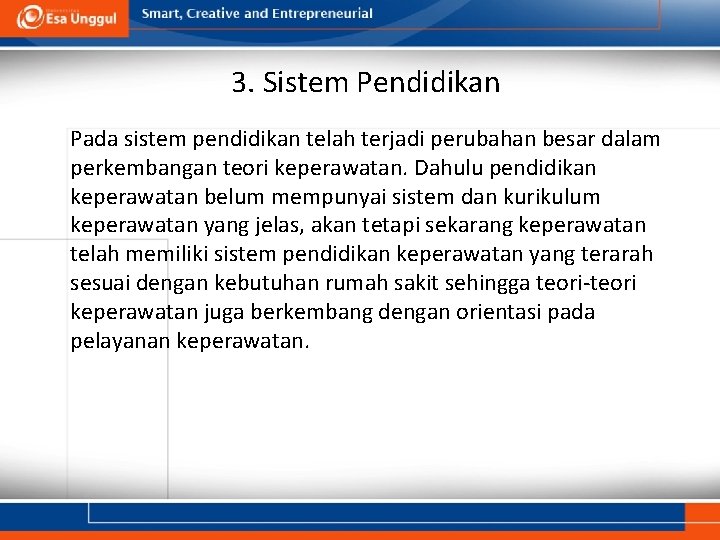 Esa Unggul

Smart, Creative and Entrepreneurial

3. Sistem Pendidikan

Pada sistem pendidikan telah terjadi perubahan besar dalam perkembangan teori keperawatan. Dahulu pendidikan keperawatan belum mempunyai sistem dan kurikulum keperawatan yang jelas, akan tetapi sekarang keperawatan telah memiliki sistem pendidikan keperawatan yang terarah sesuai dengan kebutuhan rumah sakit sehingga teori-teori keperawatan juga berkembang dengan orientasi pada pelayanan keperawatan.